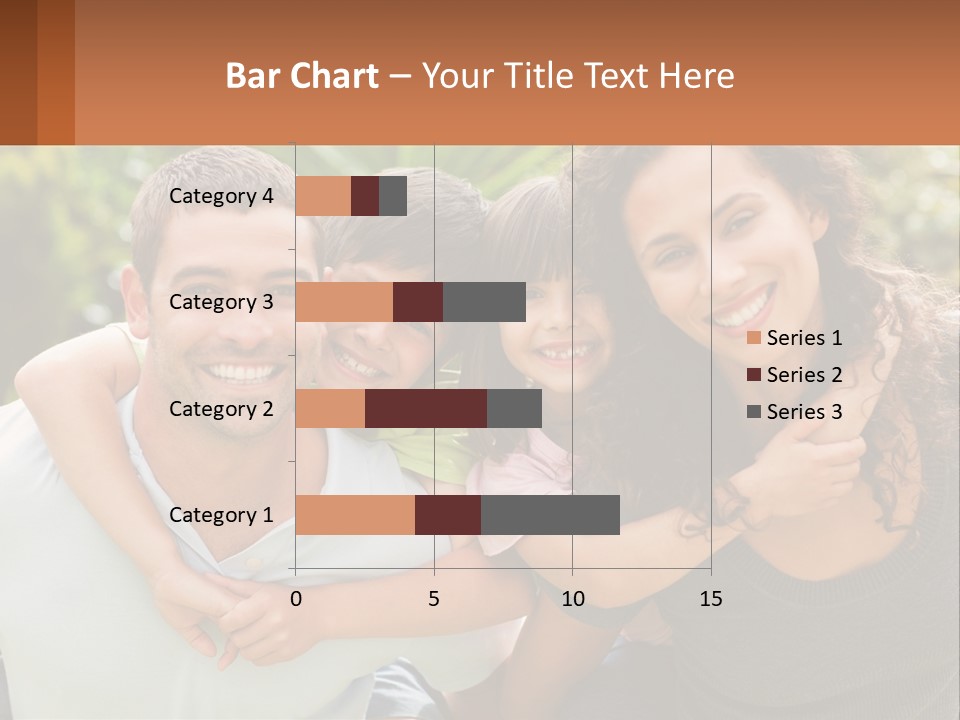 Bar Chart – Your Title Text Here

Category 4
Category 3
Category 2
Category 1

0
5
10
15

Series 1
Series 2
Series 3